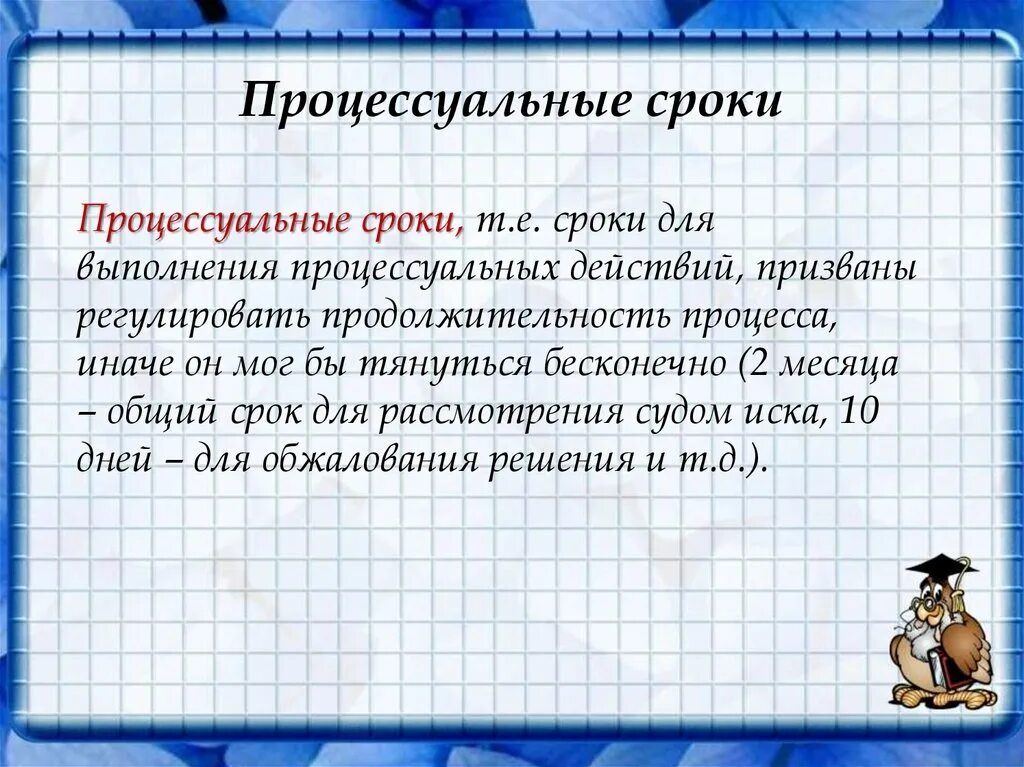 Процессуальные сроки

Процессуальные сроки, т.е. сроки для выполнения процессуальных действий, призваны регулировать продолжительность процесса, иначе он мог бы тянуться бесконечно (2 месяца – общий срок для рассмотрения судом иска, 10 дней – для обжалования решения и т.д.).